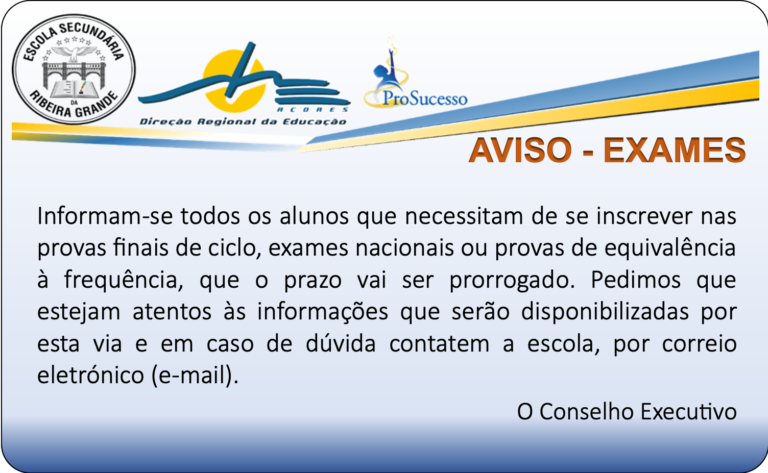 ESCOLA SECUNDÁRIA DA RIBEIRA GRANDE

AÇORES
Direção Regional da Educação

ProSucesso

AVISO - EXAMES

Informam-se todos os alunos que necessitam de se inscrever nas provas finais de ciclo, exames nacionais ou provas de equivalência à frequência, que o prazo vai ser prorrogado. Pedimos que estejam atentos às informações que serão disponibilizadas por esta via e em caso de dúvida contatem a escola, por correio eletrónico (e-mail).

O Conselho Executivo